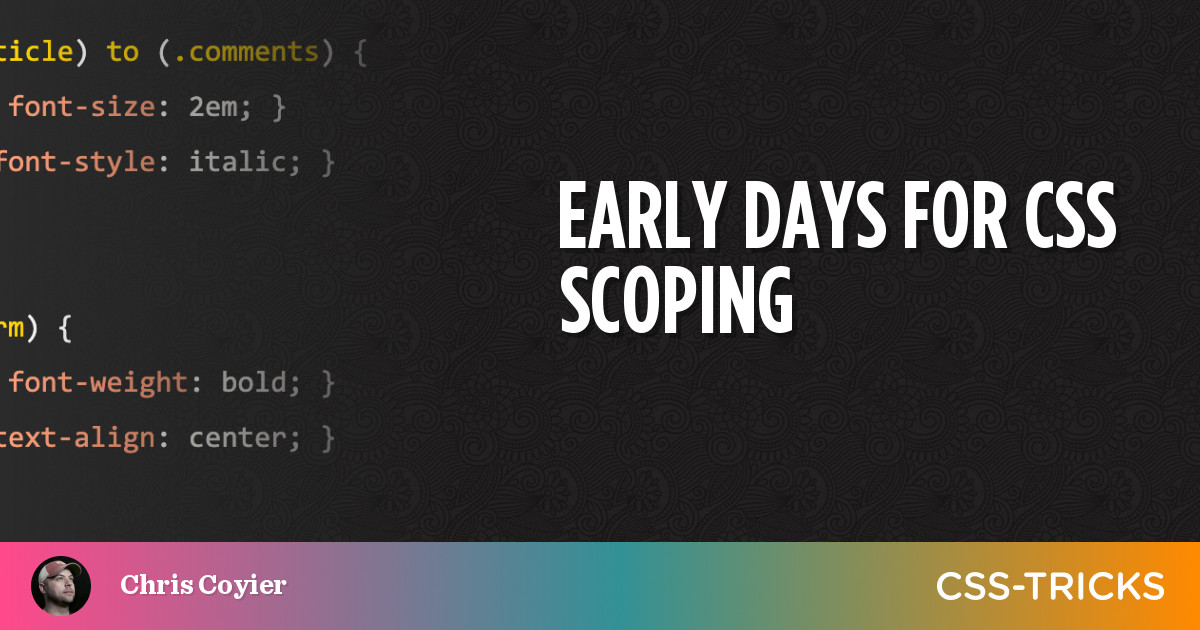 ticle) to (.comments) {
 font-size: 2em; }
font-style: italic; }

rm) {
 font-weight: bold; }
text-align: center; }

EARLY DAYS FOR CSS SCOPING

Chris Coyier

CSS-TRICKS